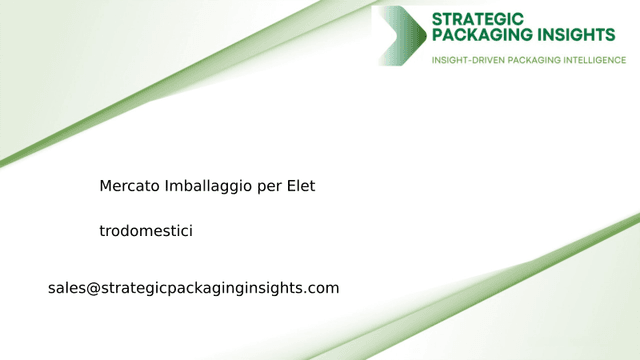 STRATEGIC PACKAGING INSIGHTS
INSIGHT-DRIVEN PACKAGING INTELLIGENCE

Mercato Imballaggio per Elet

trodomestici

sales@strategicpackaginginsights.com